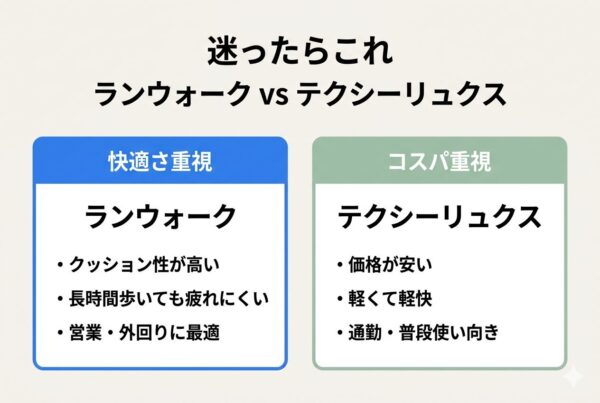 迷ったらこれ
ランウォーク vs テクシーリュクス

快適さ重視

ランウォーク

・クッション性が高い
・長時間歩いても疲れにくい
・営業・外回りに最適

コスパ重視

テクシーリュクス

・価格が安い
・軽くて軽快
・通勤・普段使い向き